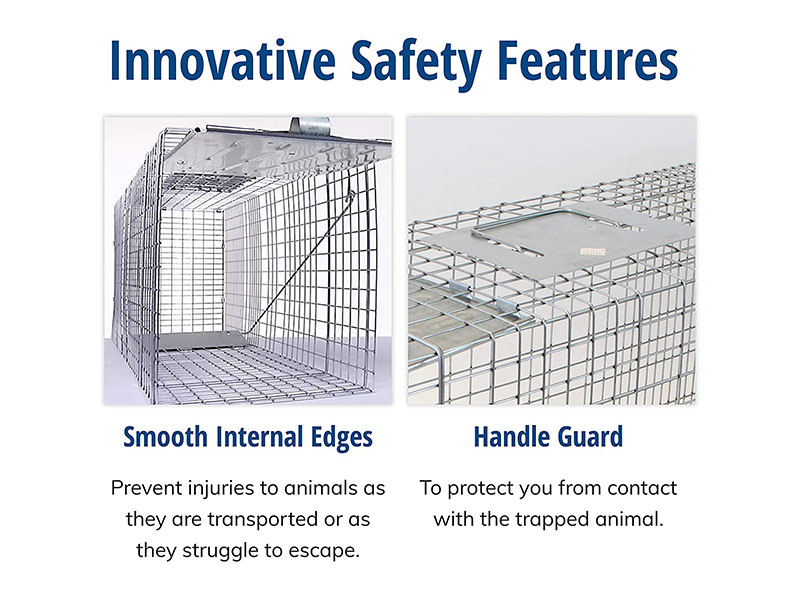 Innovative Safety Features

Smooth Internal Edges

Prevent injuries to animals as they are transported or as they struggle to escape.

Handle Guard

To protect you from contact with the trapped animal.